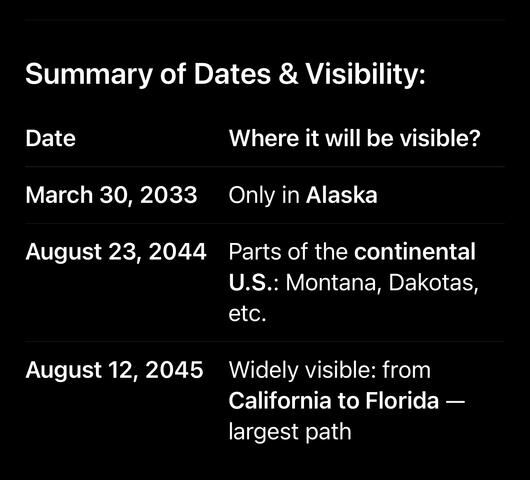 Summary of Dates & Visibility:

| Date | Where it will be visible? |
|---|---|
| March 30, 2033 | Only in Alaska |
| August 23, 2044 | Parts of the continental U.S.: Montana, Dakotas, etc. |
| August 12, 2045 | Widely visible: from California to Florida — largest path |